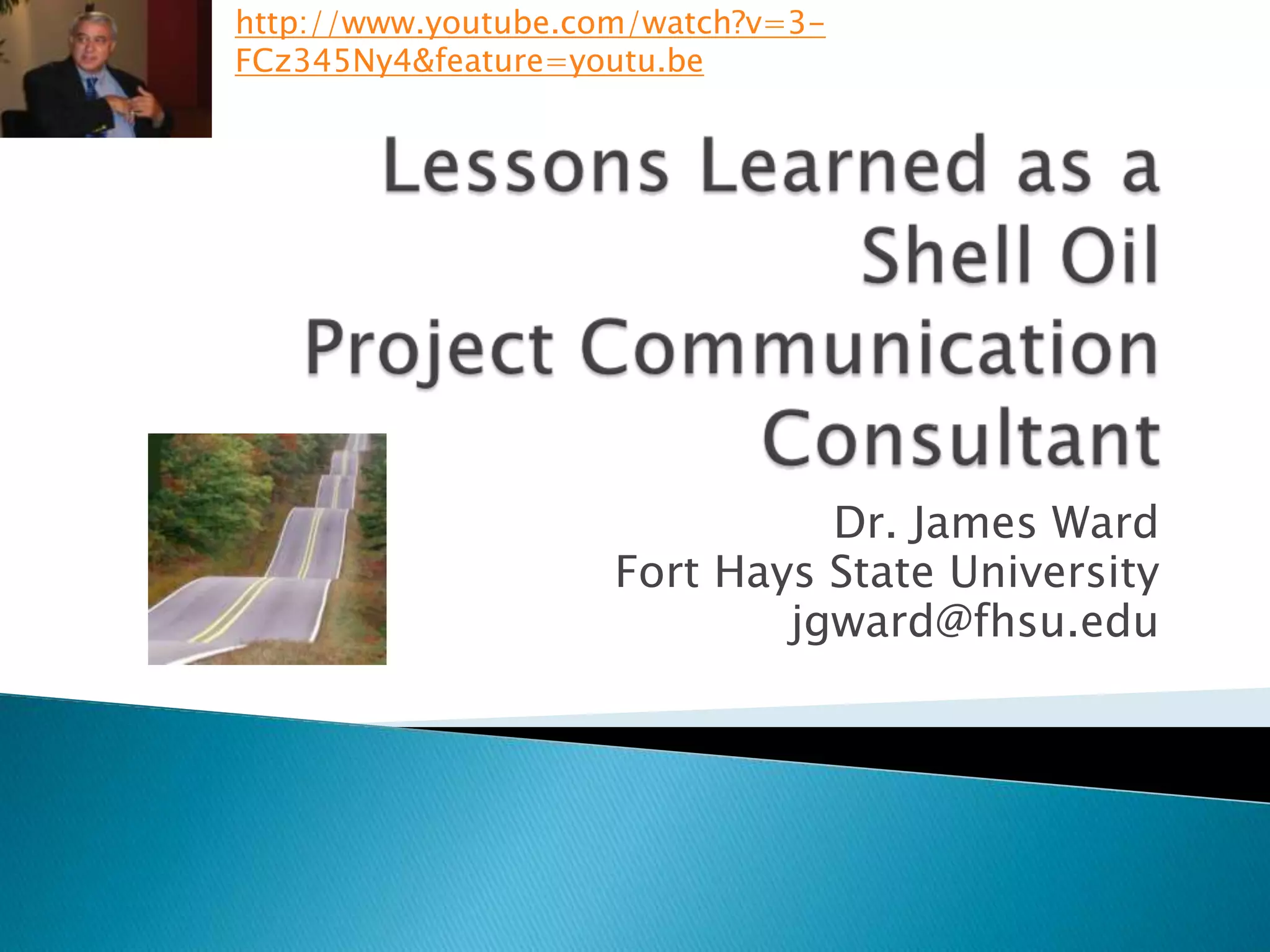 http://www.youtube.com/watch?v=3-FCz345Ny4&feature=youtu.be

Lessons Learned as a Shell Oil Project Communication Consultant

Dr. James Ward
Fort Hays State University
jgward@fhsu.edu